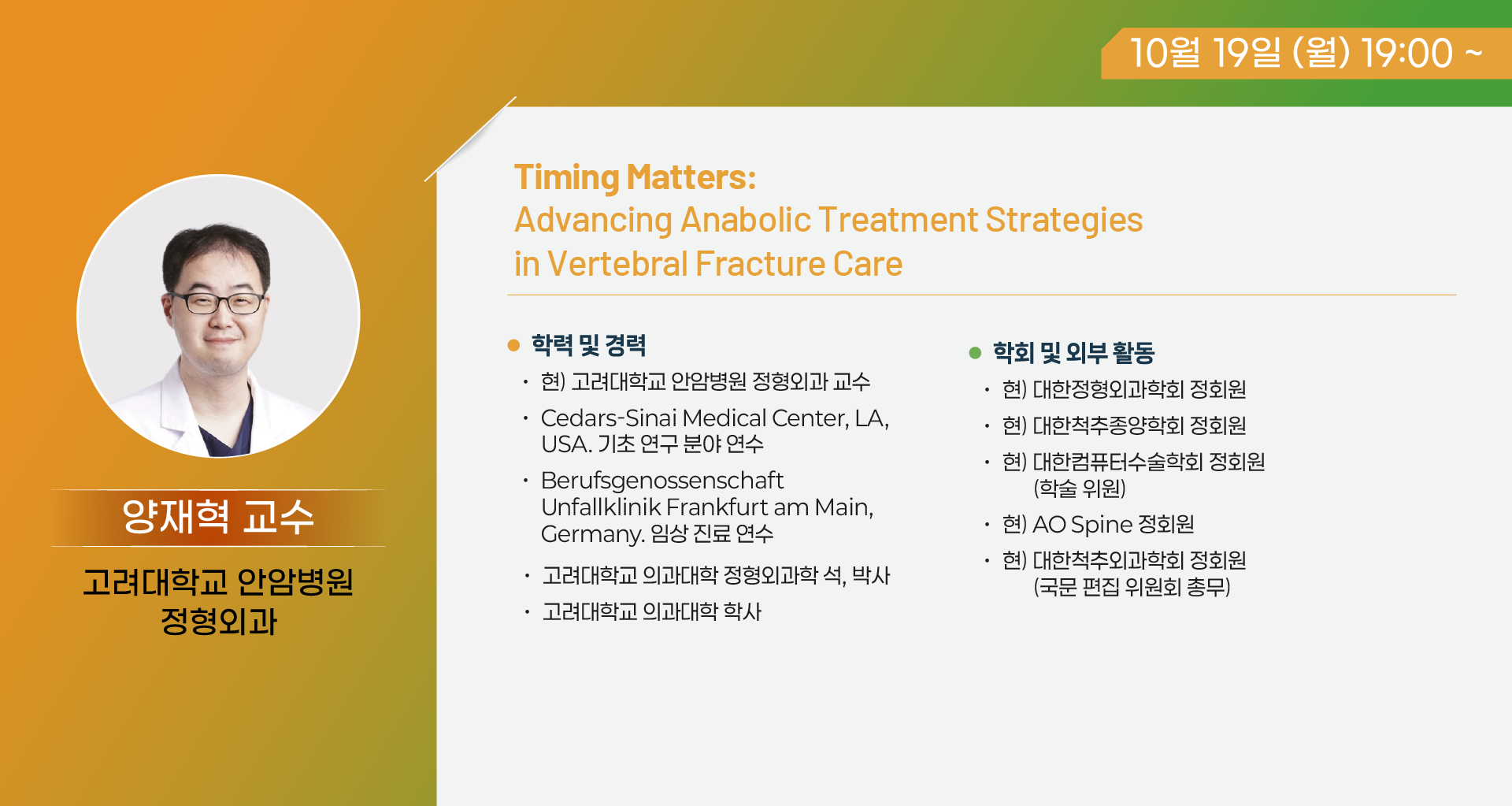 10월 19일 (월) 19:00 ~

양재혁 교수

고려대학교 안암병원
정형외과

Timing Matters:
Advancing Anabolic Treatment Strategies
in Vertebral Fracture Care

• 학력 및 경력

• 현) 고려대학교 안암병원 정형외과 교수
• Cedars-Sinai Medical Center, LA, USA. 기초 연구 분야 연수
• Berufsgenossenschaft Unfallklinik Frankfurt am Main, Germany. 임상 진료 연수
• 고려대학교 의과대학 정형외과학 석, 박사
• 고려대학교 의과대학 학사

• 학회 및 외부 활동

• 현) 대한정형외과학회 정회원
• 현) 대한척추종양학회 정회원
• 현) 대한컴퓨터수술학회 정회원 (학술 위원)
• 현) AO Spine 정회원
• 현) 대한척추외과학회 정회원 (국문 편집 위원회 총무)